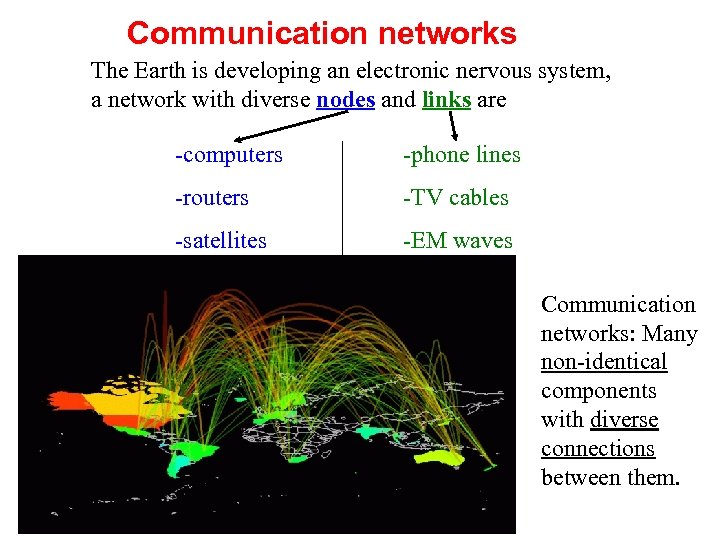 Communication networks

The Earth is developing an electronic nervous system, a network with diverse nodes and links are

-computers

-routers

-satellites

-phone lines

-TV cables

-EM waves

Communication networks: Many non-identical components with diverse connections between them.